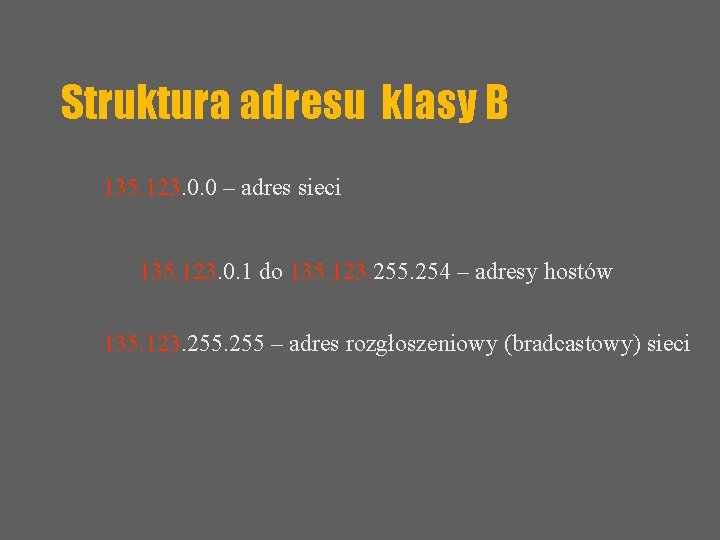 Struktura adresu klasy B

135.123.0.0 – adres sieci

135.123.0.1 do 135.123.255.254 – adresy hostów

135.123.255.255 – adres rozgłoszeniowy (bradcastowy) sieci